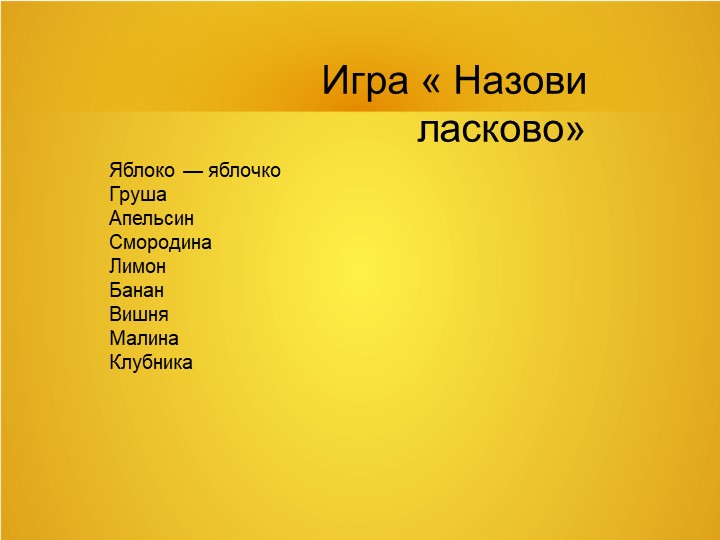 Игра « Назови ласково»

Яблоко — яблочко
Груша
Апельсин
Смородина
Лимон
Банан
Вишня
Малина
Клубника